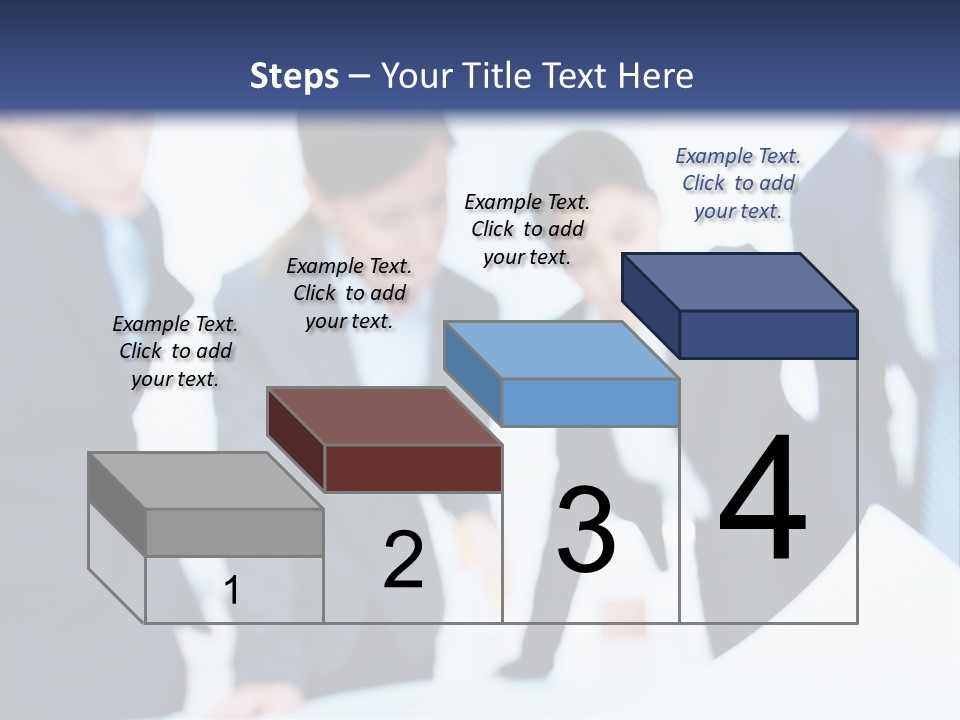 Steps – Your Title Text Here

Example Text. Click to add your text.

Example Text. Click to add your text.

Example Text. Click to add your text.

Example Text. Click to add your text.

1

2

3

4